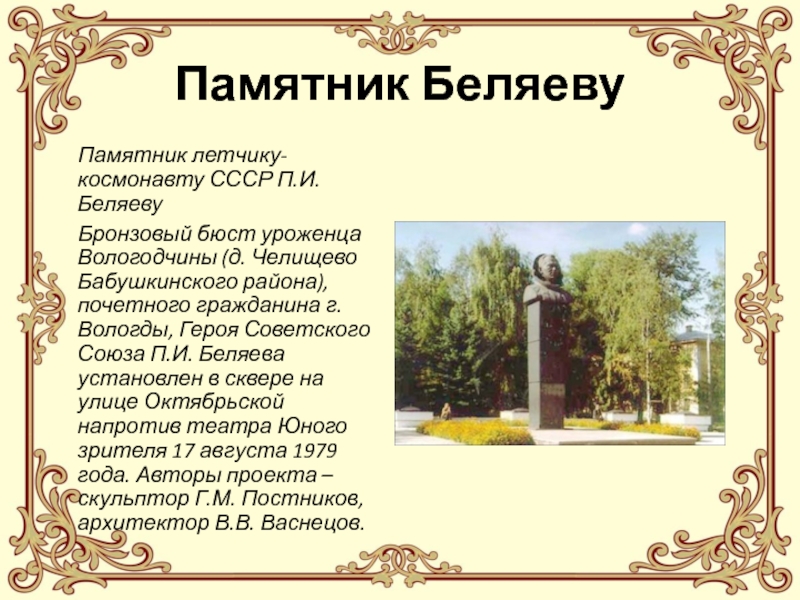 Памятник Беляеву

Памятник летчику-космонавту СССР П.И. Беляеву

Бронзовый бюст уроженца Вологодчины (д. Челищево Бабушкинского района), почетного гражданина г. Вологды, Героя Советского Союза П.И. Беляева установлен в сквере на улице Октябрьской напротив театра Юного зрителя 17 августа 1979 года. Авторы проекта – скульптор Г.М. Постников, архитектор В.В. Васнецов.